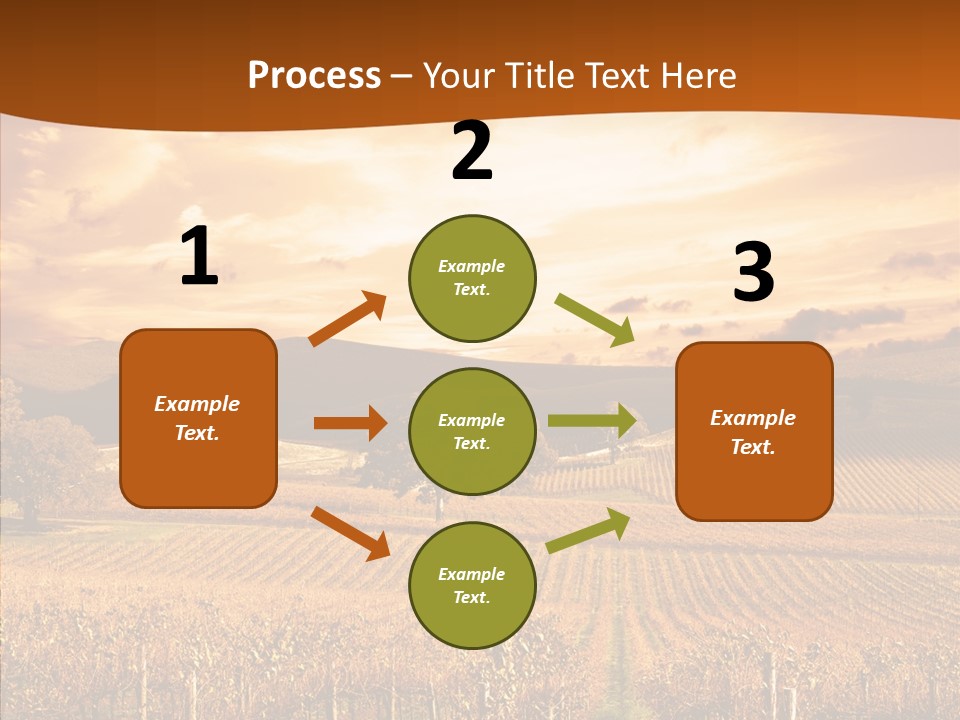 Process – Your Title Text Here

1

Example Text.

2

Example Text.

Example Text.

Example Text.

3

Example Text.